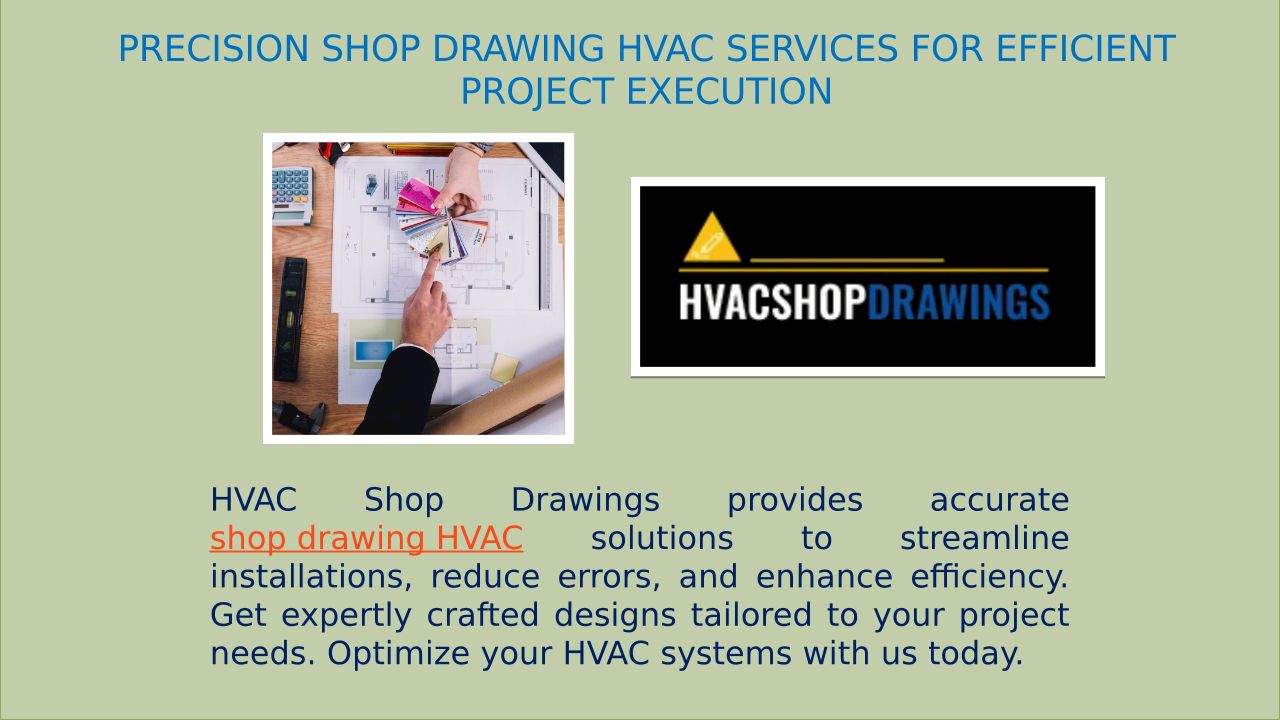 PRECISION SHOP DRAWING HVAC SERVICES FOR EFFICIENT PROJECT EXECUTION

HVACSHOPDRAWINGS

HVAC Shop Drawings provides accurate shop drawing HVAC solutions to streamline installations, reduce errors, and enhance efficiency. Get expertly crafted designs tailored to your project needs. Optimize your HVAC systems with us today.